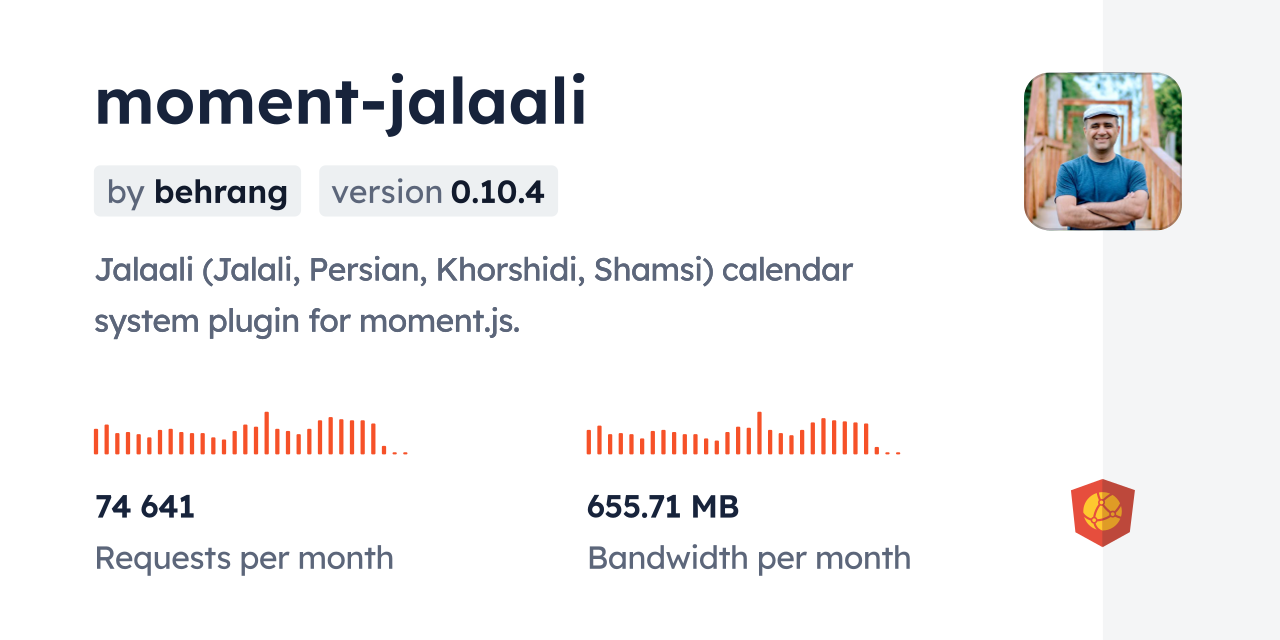 moment-jalaali

by behrang version 0.10.4

Jalaali (Jalali, Persian, Khorshidi, Shamsi) calendar system plugin for moment.js.

74 641
Requests per month

655.71 MB
Bandwidth per month